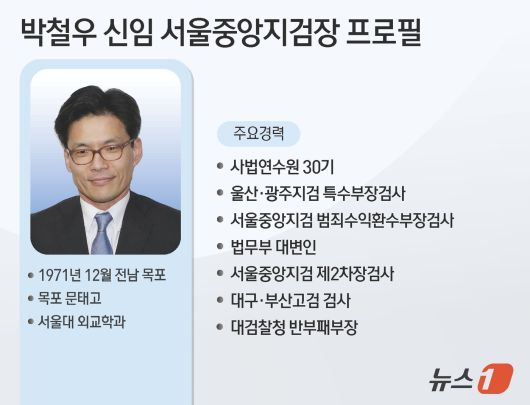 박철우 신임 서울중앙지검장 프로필

• 1971년 12월 전남 목포
• 목포 문태고
• 서울대 외교학과

주요경력

• 사법연수원 30기
• 울산·광주지검 특수부장검사
• 서울중앙지검 범죄수익환수부장검사
• 법무부 대변인
• 서울중앙지검 제2차장검사
• 대구·부산고검 검사
• 대검찰청 반부패부장

뉴스1